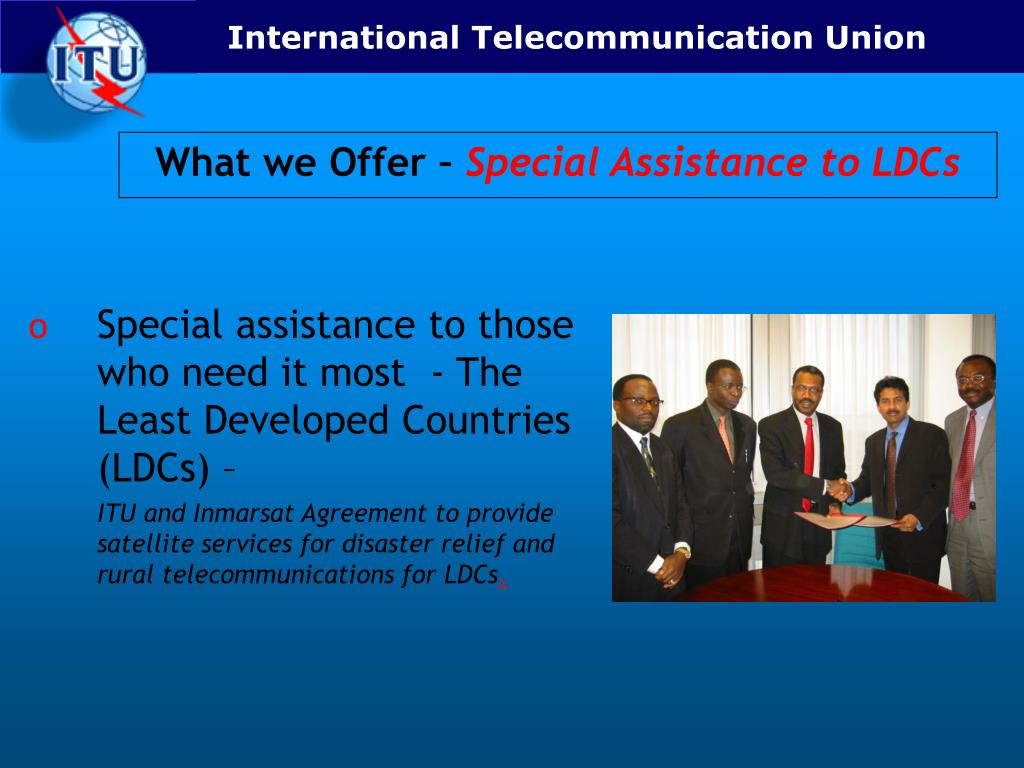 ITU

International Telecommunication Union

What we Offer – Special Assistance to LDCs

o Special assistance to those who need it most - The Least Developed Countries (LDCs) –

ITU and Inmarsat Agreement to provide satellite services for disaster relief and rural telecommunications for LDCs.